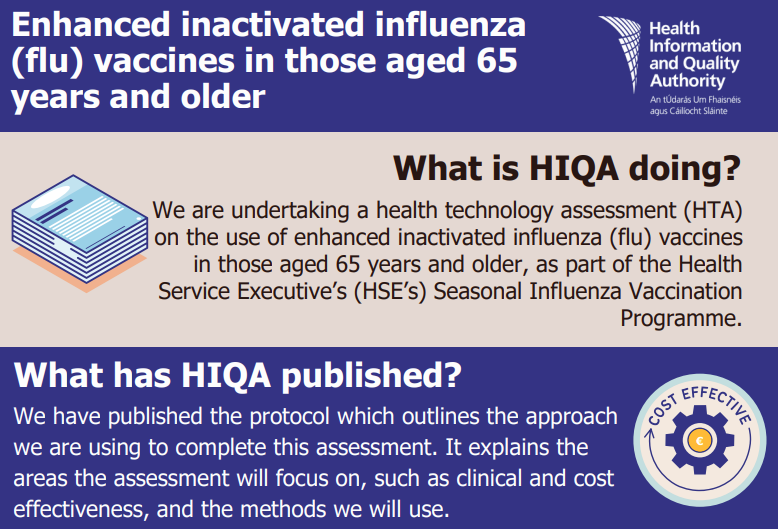 Enhanced inactivated influenza (flu) vaccines in those aged 65 years and older

Health Information and Quality Authority
An tÚdarás Um Fhaisnéis agus Cáilíocht Sláinte

What is HIQA doing?

We are undertaking a health technology assessment (HTA) on the use of enhanced inactivated influenza (flu) vaccines in those aged 65 years and older, as part of the Health Service Executive's (HSE's) Seasonal Influenza Vaccination Programme.

What has HIQA published?

We have published the protocol which outlines the approach we are using to complete this assessment. It explains the areas the assessment will focus on, such as clinical and cost effectiveness, and the methods we will use.

COST EFFECTIVE
€